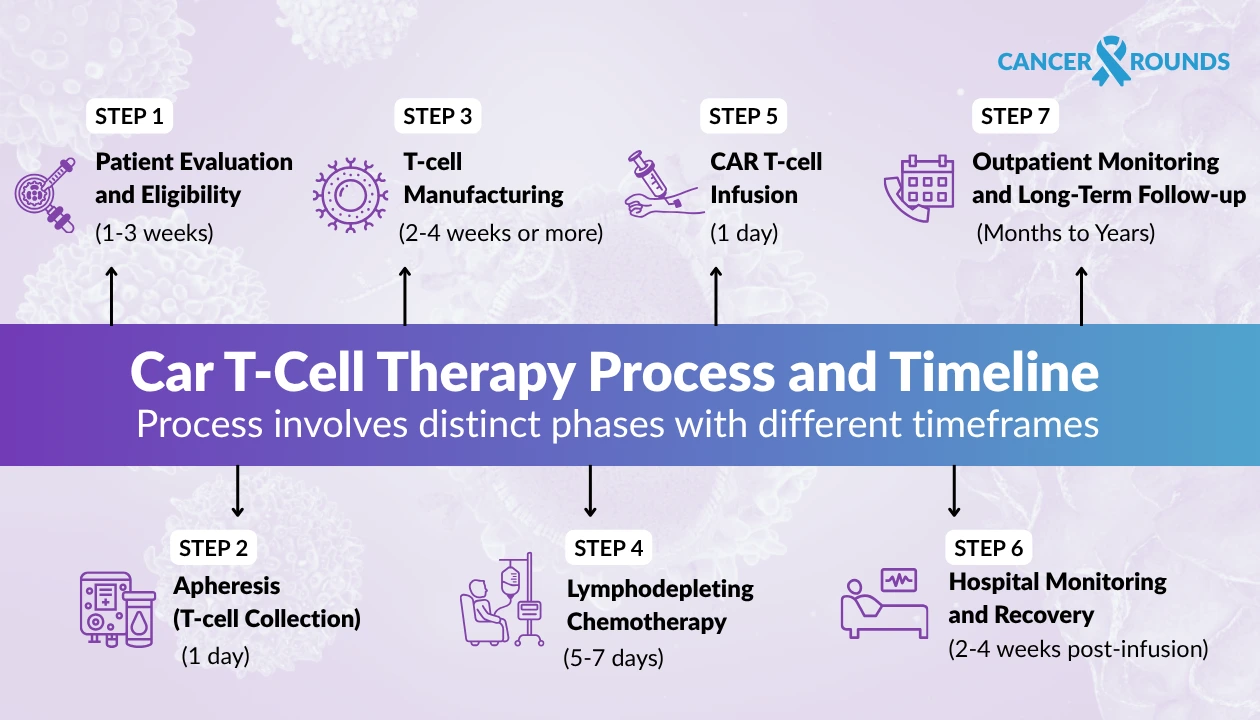 CANCER ROUNDS

STEP 1
Patient Evaluation and Eligibility
(1-3 weeks)

STEP 3
T-cell Manufacturing
(2-4 weeks or more)

STEP 5
CAR T-cell Infusion
(1 day)

STEP 7
Outpatient Monitoring and Long-Term Follow-up
(Months to Years)

Car T-Cell Therapy Process and Timeline
Process involves distinct phases with different timeframes

STEP 2
Apheresis (T-cell Collection)
(1 day)

STEP 4
Lymphodepleting Chemotherapy
(5-7 days)

STEP 6
Hospital Monitoring and Recovery
(2-4 weeks post-infusion)